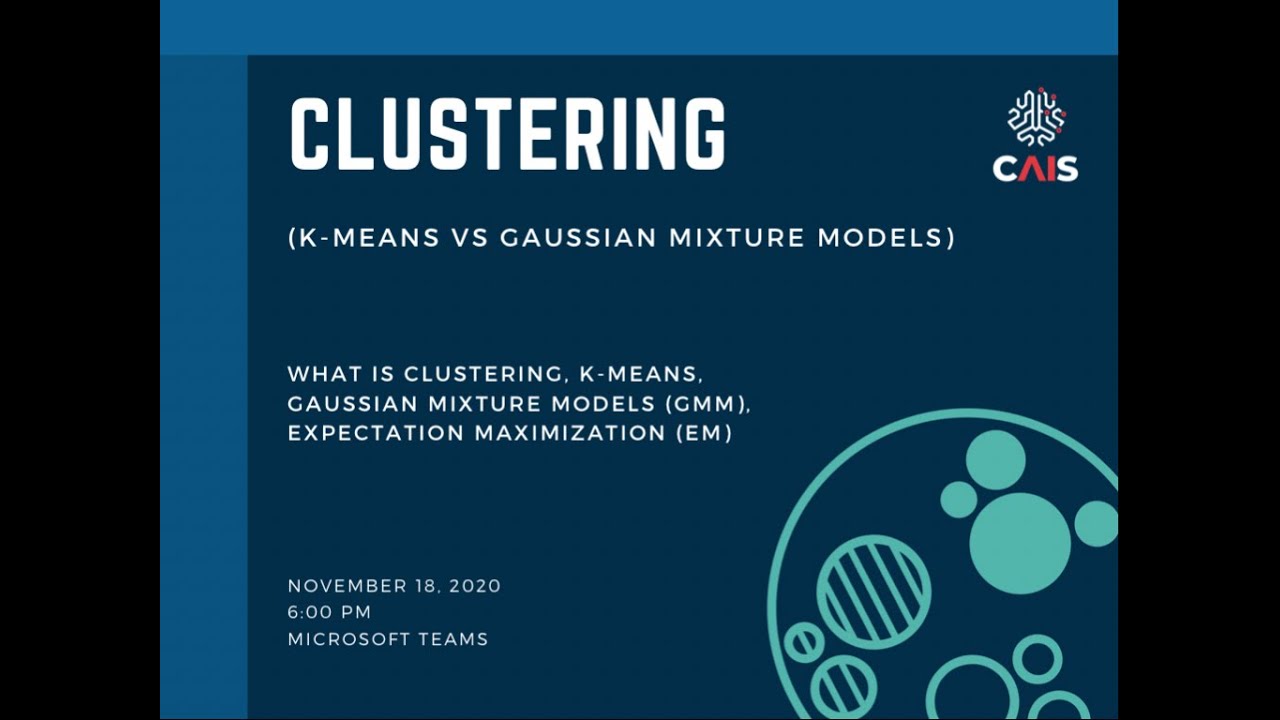 CLUSTERING

CAIS

(K-MEANS VS GAUSSIAN MIXTURE MODELS)

WHAT IS CLUSTERING, K-MEANS, GAUSSIAN MIXTURE MODELS (GMM), EXPECTATION MAXIMIZATION (EM)

NOVEMBER 18, 2020
6:00 PM
MICROSOFT TEAMS